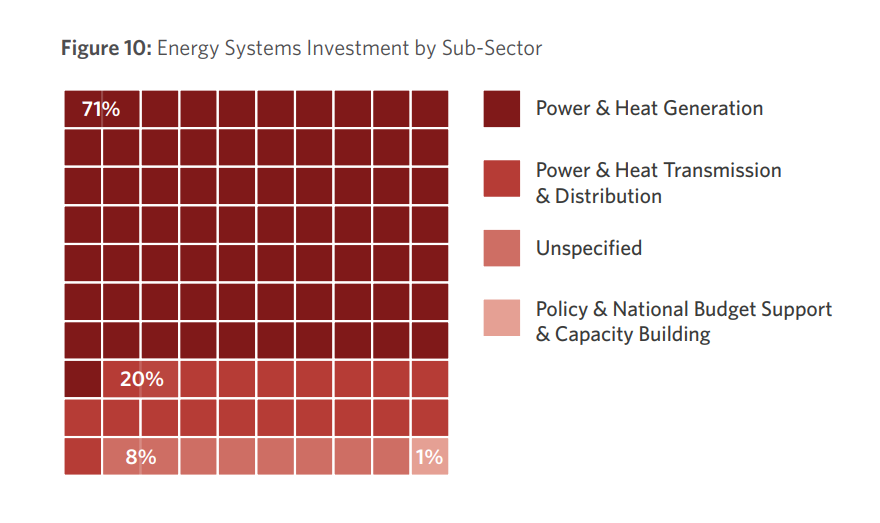 **Figure 10:** Energy Systems Investment by Sub-Sector

71%

20%

8%

1%

Power & Heat Generation

Power & Heat Transmission & Distribution

Unspecified

Policy & National Budget Support & Capacity Building